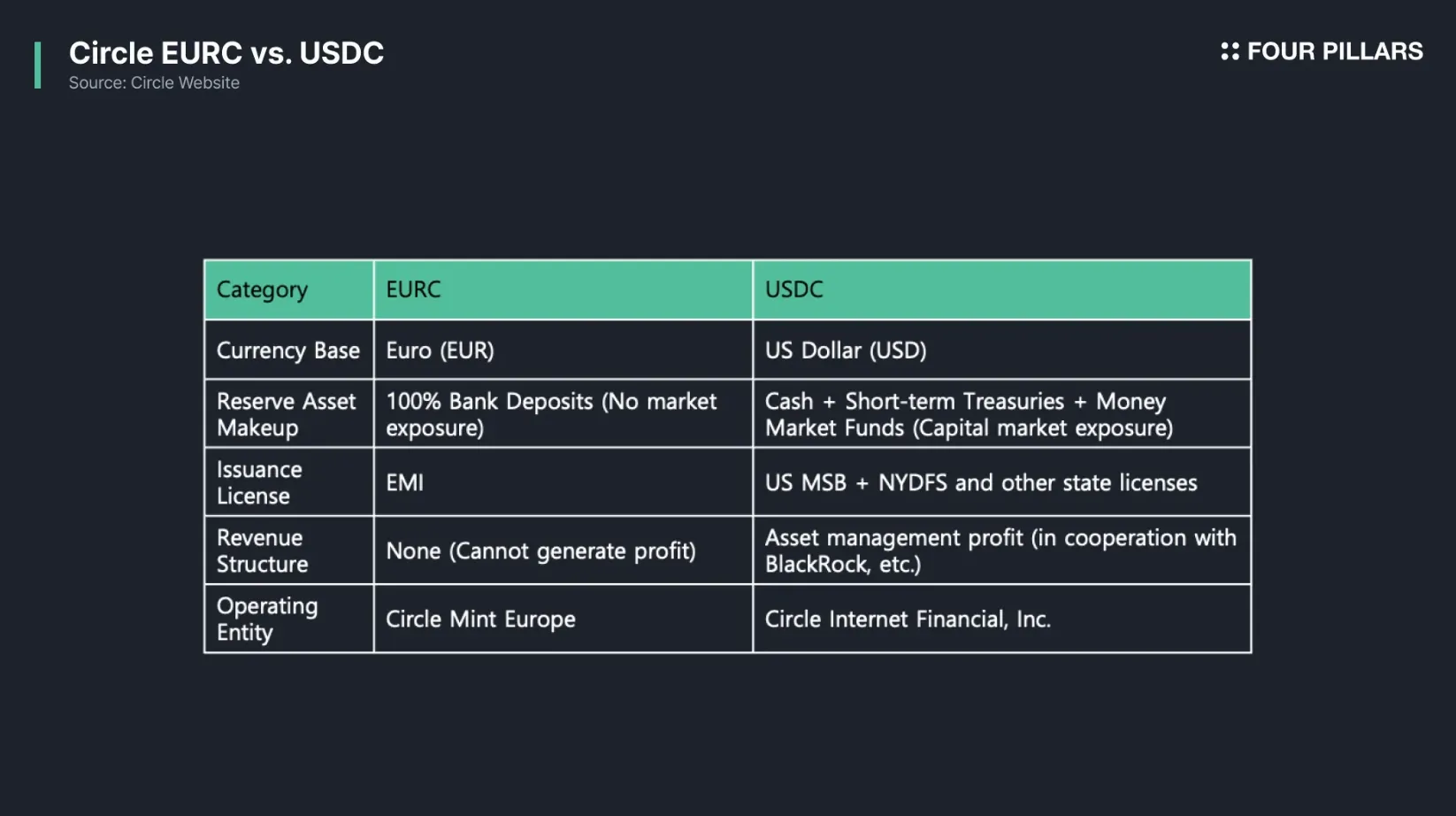 Circle EURC vs. USDC
Source: Circle Website

FOUR PILLARS

| Category | EURC | USDC |
|---|---|---|
| Currency Base | Euro (EUR) | US Dollar (USD) |
| Reserve Asset Makeup | 100% Bank Deposits (No market exposure) | Cash + Short-term Treasuries + Money Market Funds (Capital market exposure) |
| Issuance License | EMI | US MSB + NYDFS and other state licenses |
| Revenue Structure | None (Cannot generate profit) | Asset management profit (in cooperation with BlackRock, etc.) |
| Operating Entity | Circle Mint Europe | Circle Internet Financial, Inc. |